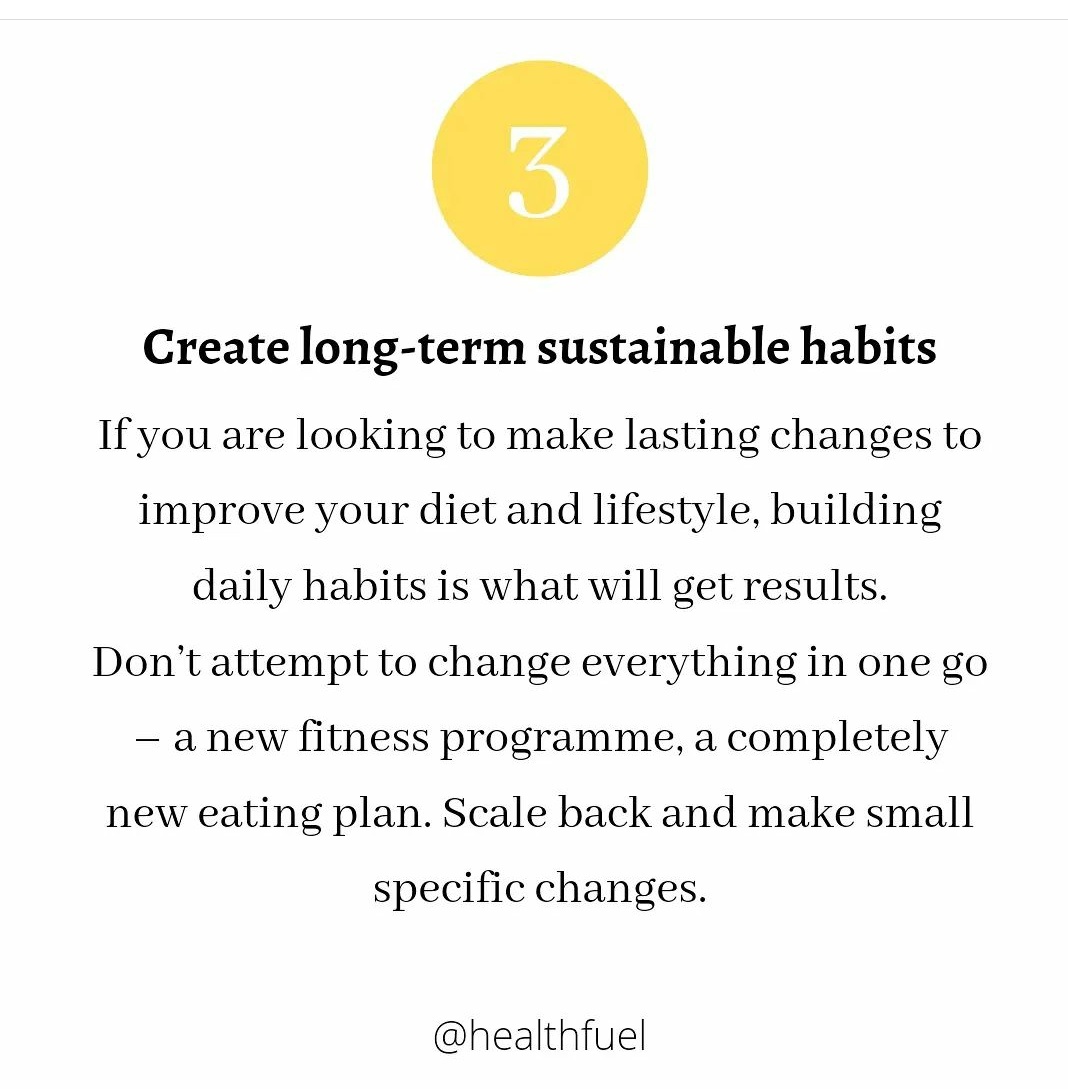 3

Create long-term sustainable habits

If you are looking to make lasting changes to improve your diet and lifestyle, building daily habits is what will get results.
Don’t attempt to change everything in one go – a new fitness programme, a completely new eating plan. Scale back and make small specific changes.

@healthfuel